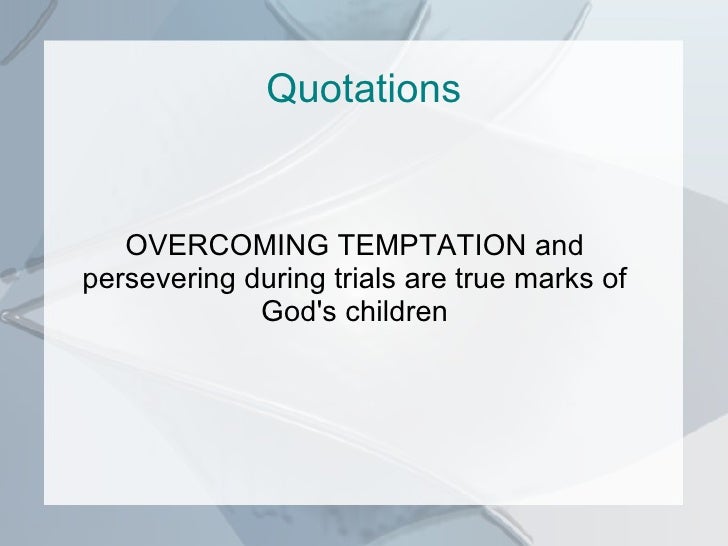 Quotations

OVERCOMING TEMPTATION and persevering during trials are true marks of God's children